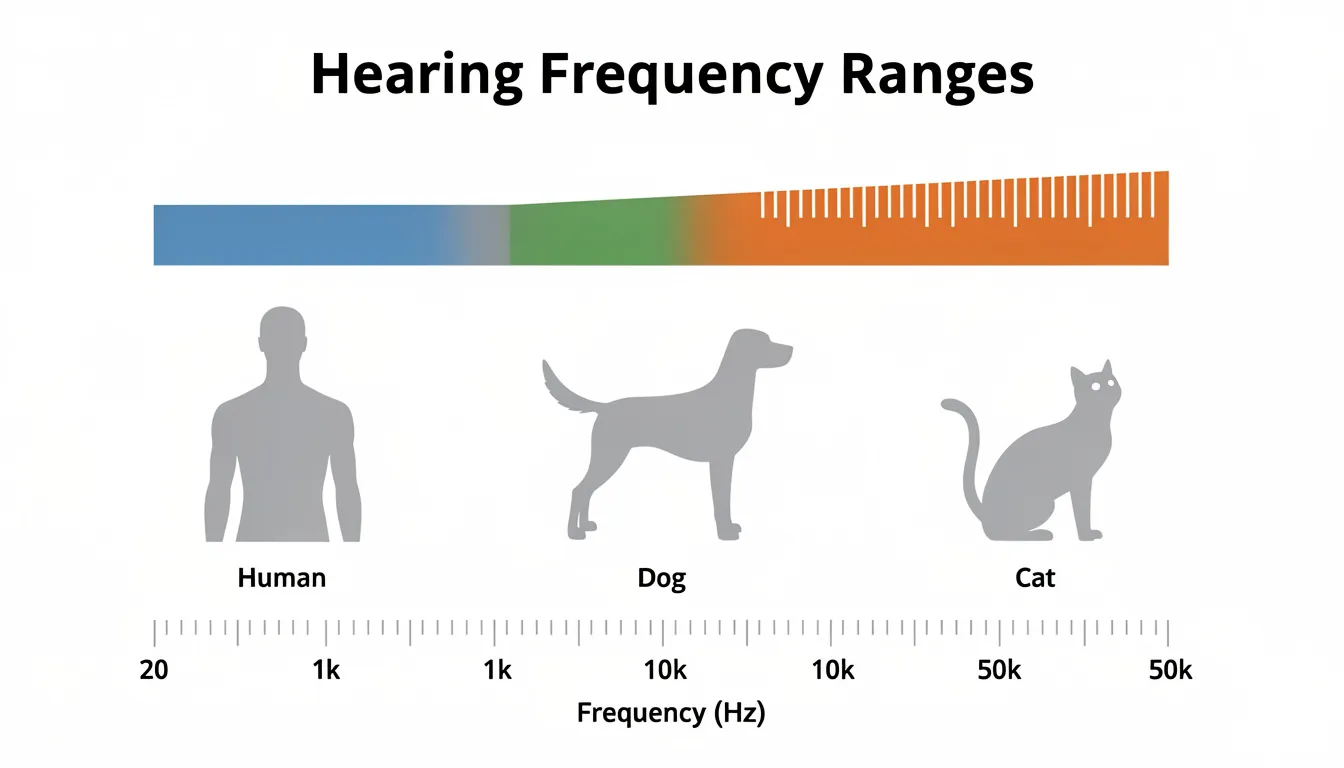 Hearing Frequency Ranges

Human

Dog

Cat

20
1k
1k
10k
10k
50k
50k

Frequency (Hz)